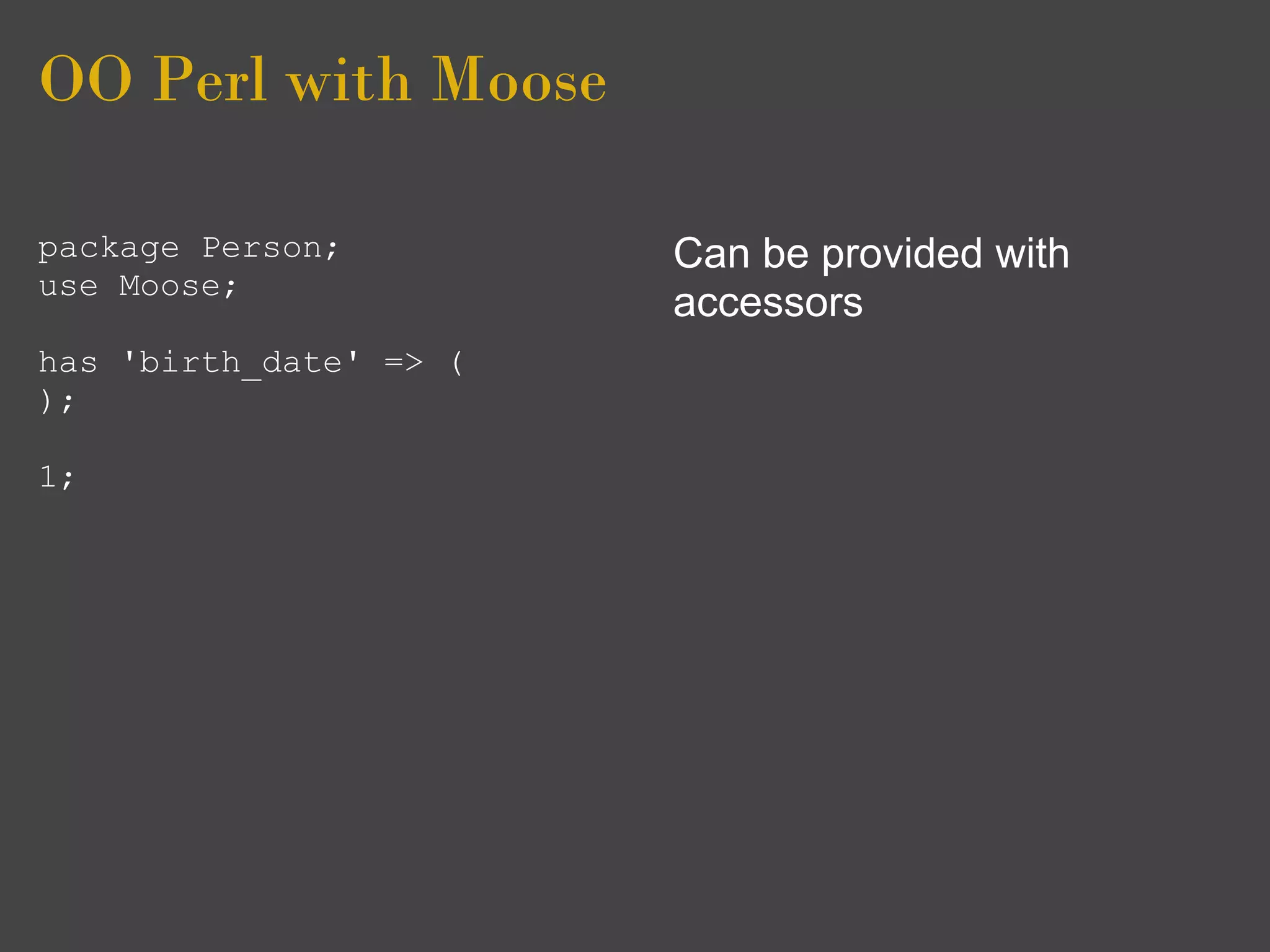 OO Perl with Moose

package Person;
use Moose;

has 'birth_date' => (
);

1;

Can be provided with accessors